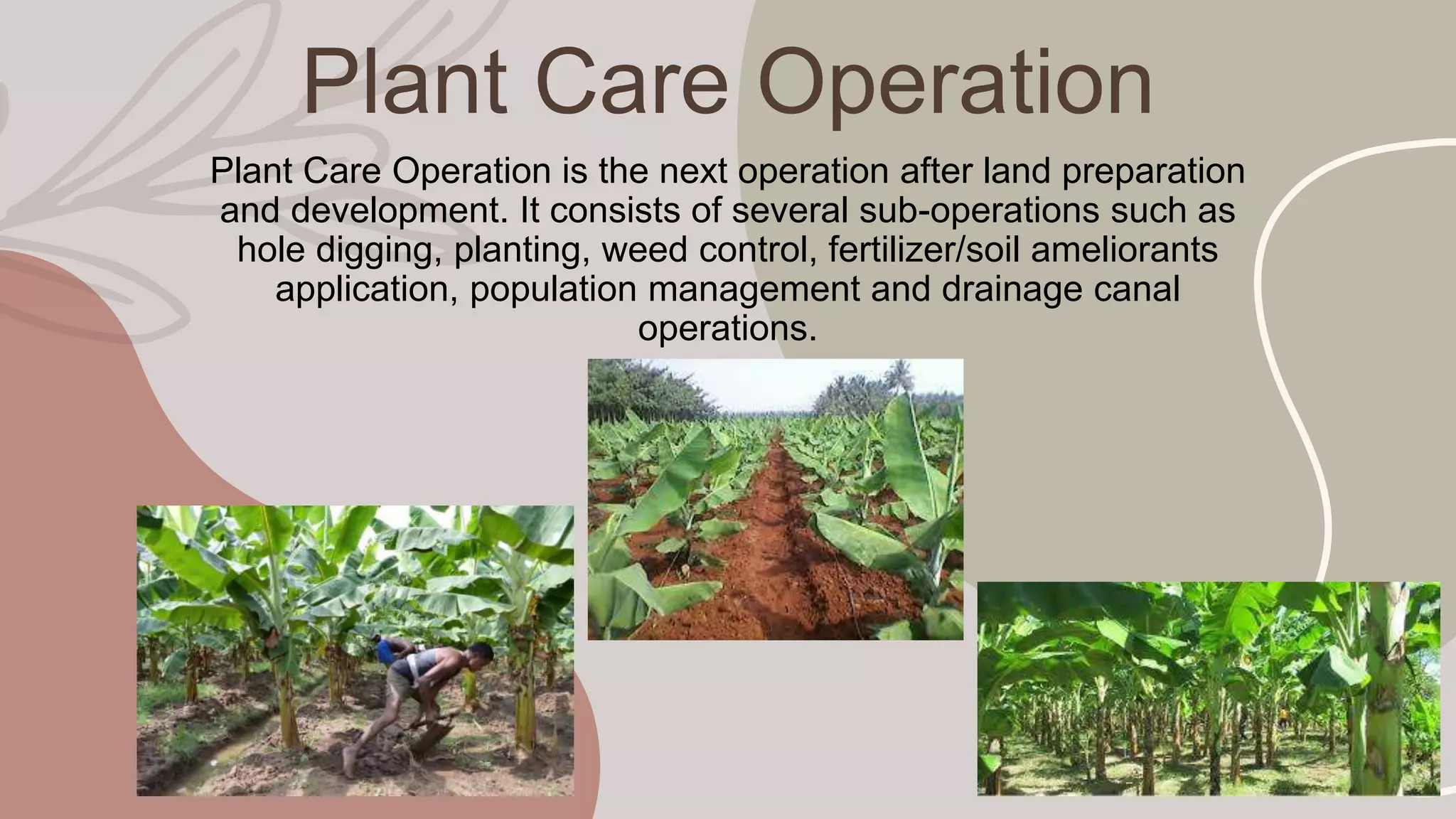 Plant Care Operation

Plant Care Operation is the next operation after land preparation and development. It consists of several sub-operations such as hole digging, planting, weed control, fertilizer/soil ameliorants application, population management and drainage canal operations.